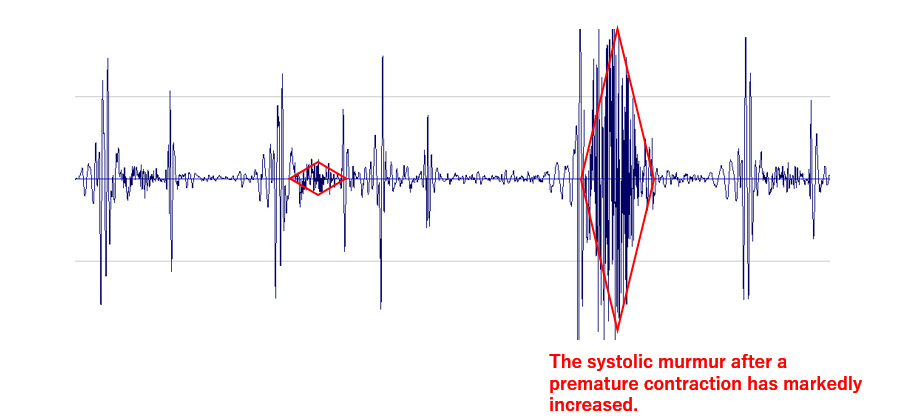 The systolic murmur after a premature contraction has markedly increased.